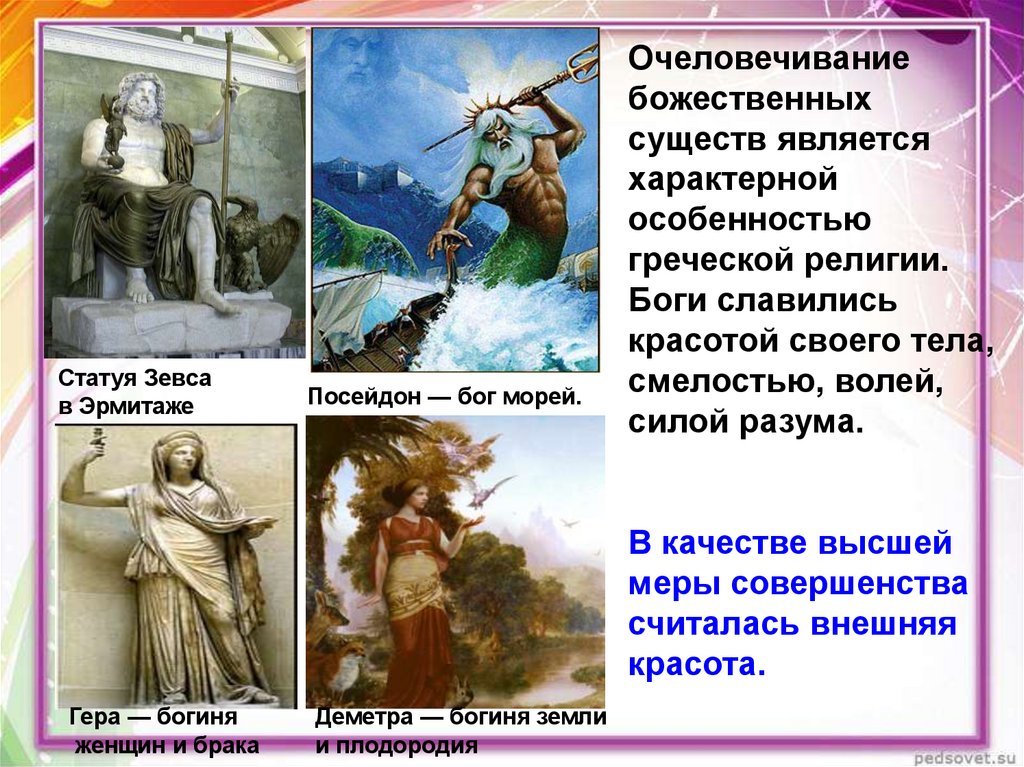 Статуя Зевса в Эрмитаже

Посейдон — бог морей.

Гера — богиня женщин и брака

Деметра — богиня земли и плодородия

Очеловечивание божественных существ является характерной особенностью греческой религии. Боги славились красотой своего тела, смелостью, волей, силой разума.

В качестве высшей меры совершенства считалась внешняя красота.

pedsovet.su